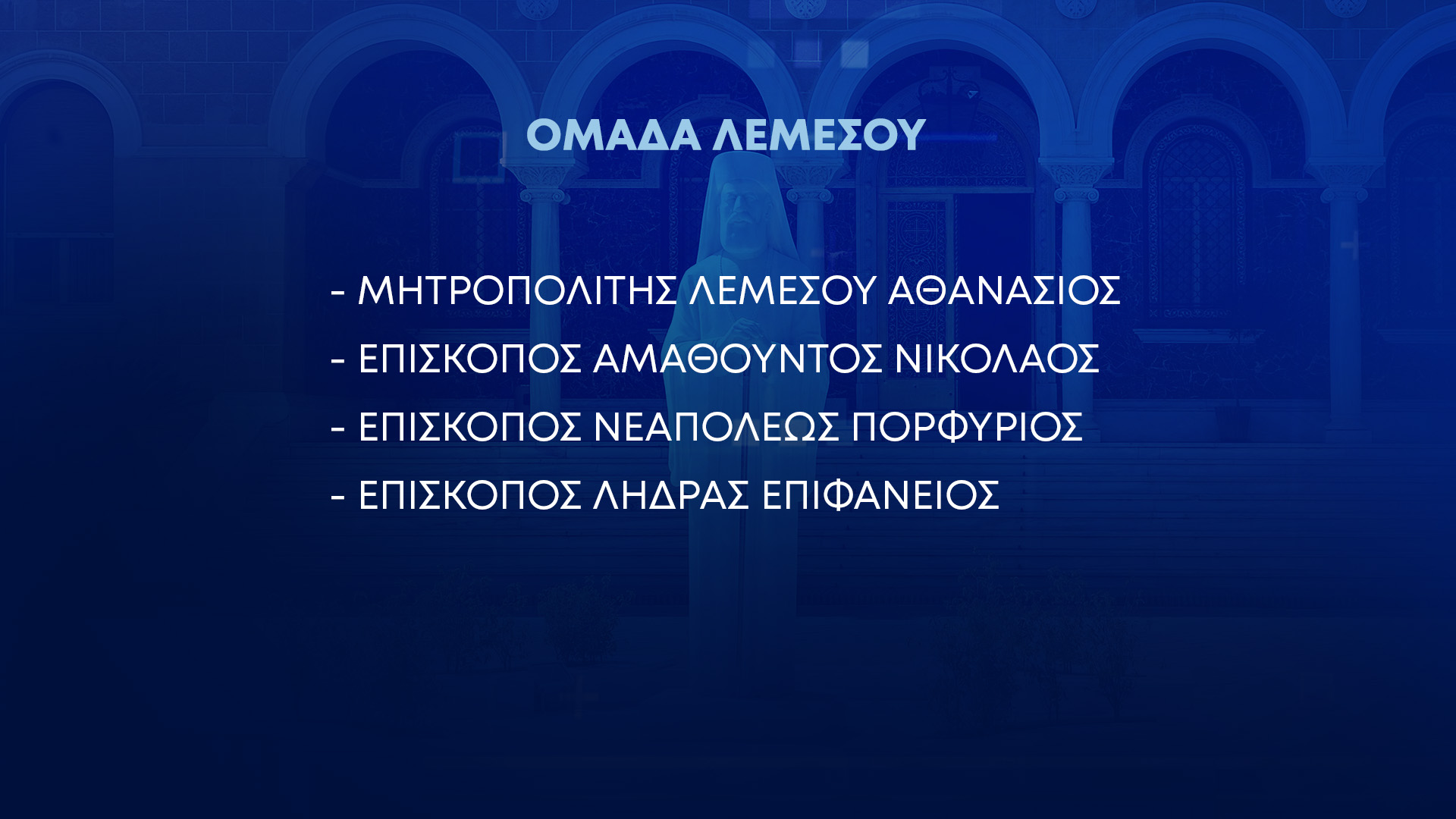 ΟΜΑΔΑ ΛΕΜΕΣΟΥ

- ΜΗΤΡΟΠΟΛΙΤΗΣ ΛΕΜΕΣΟΥ ΑΘΑΝΑΣΙΟΣ
- ΕΠΙΣΚΟΠΟΣ ΑΜΑΘΟΥΝΤΟΣ ΝΙΚΟΛΑΟΣ
- ΕΠΙΣΚΟΠΟΣ ΝΕΑΠΟΛΕΩΣ ΠΟΡΦΥΡΙΟΣ
- ΕΠΙΣΚΟΠΟΣ ΛΗΔΡΑΣ ΕΠΙΦΑΝΕΙΟΣ